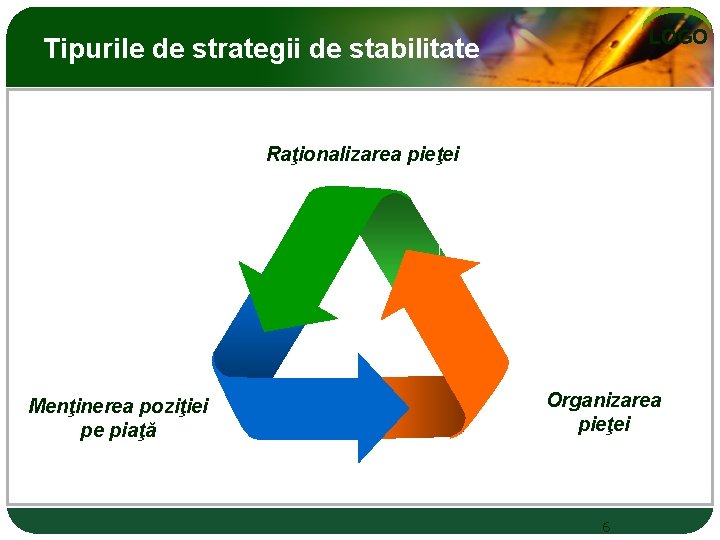 Tipurile de strategii de stabilitate

LOGO

Raţionalizarea pieţei

Menţinerea poziţiei pe piaţă

Organizarea pieţei

6